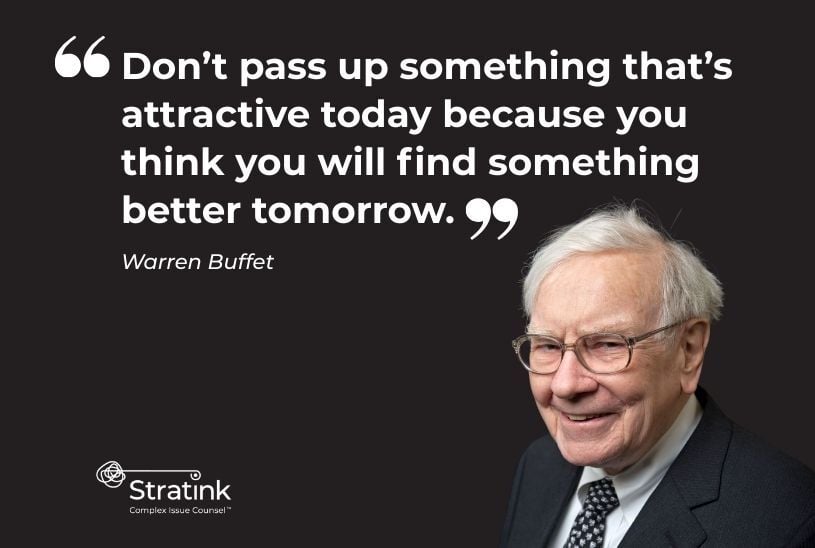 “Don’t pass up something that’s attractive today because you think you will find something better tomorrow.”

Warren Buffet

Stratink
Complex Issue Counsel™